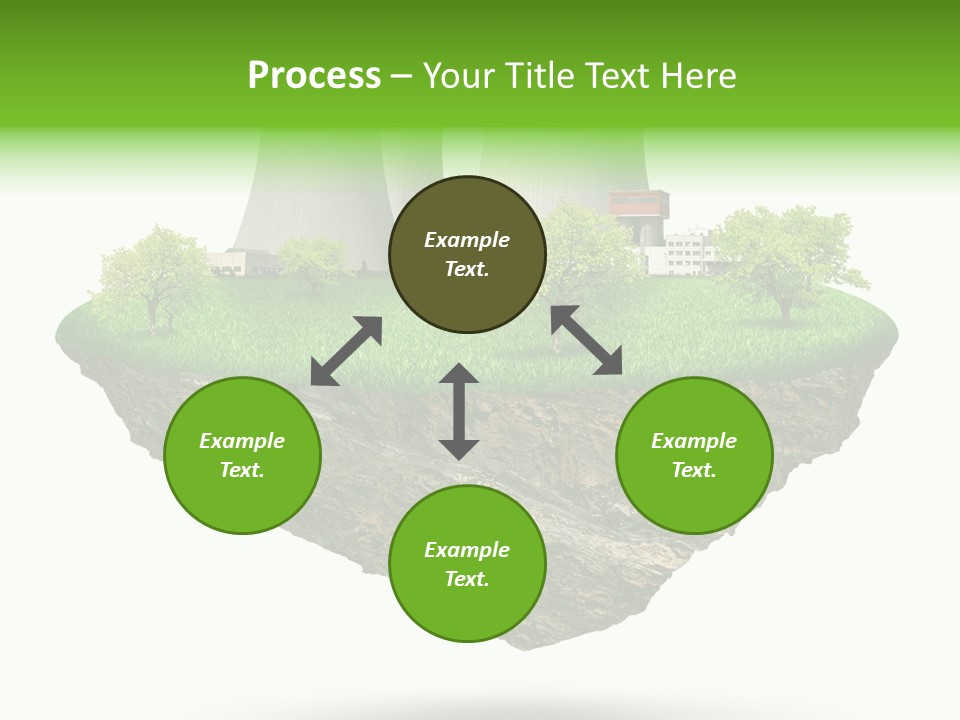 Process – Your Title Text Here

Example Text.

Example Text.

Example Text.

Example Text.